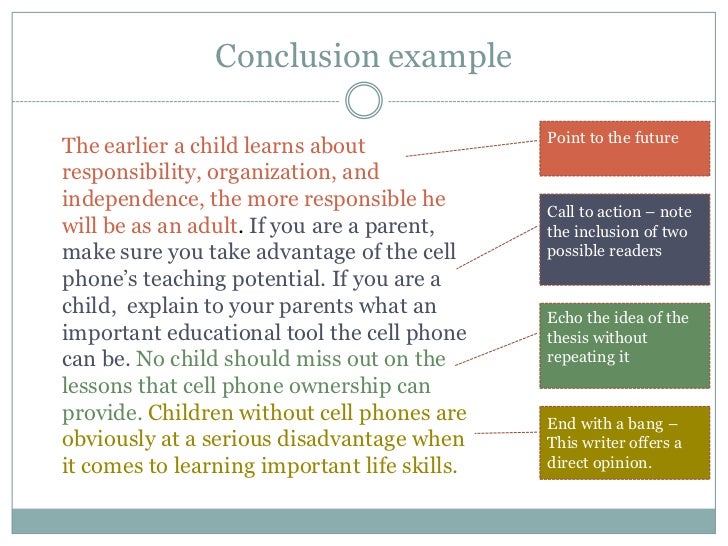 Conclusion example

The earlier a child learns about responsibility, organization, and independence, the more responsible he will be as an adult. If you are a parent, make sure you take advantage of the cell phone's teaching potential. If you are a child, explain to your parents what an important educational tool the cell phone can be. No child should miss out on the lessons that cell phone ownership can provide. Children without cell phones are obviously at a serious disadvantage when it comes to learning important life skills.

Point to the future

Call to action – note the inclusion of two possible readers

Echo the idea of the thesis without repeating it

End with a bang – This writer offers a direct opinion.